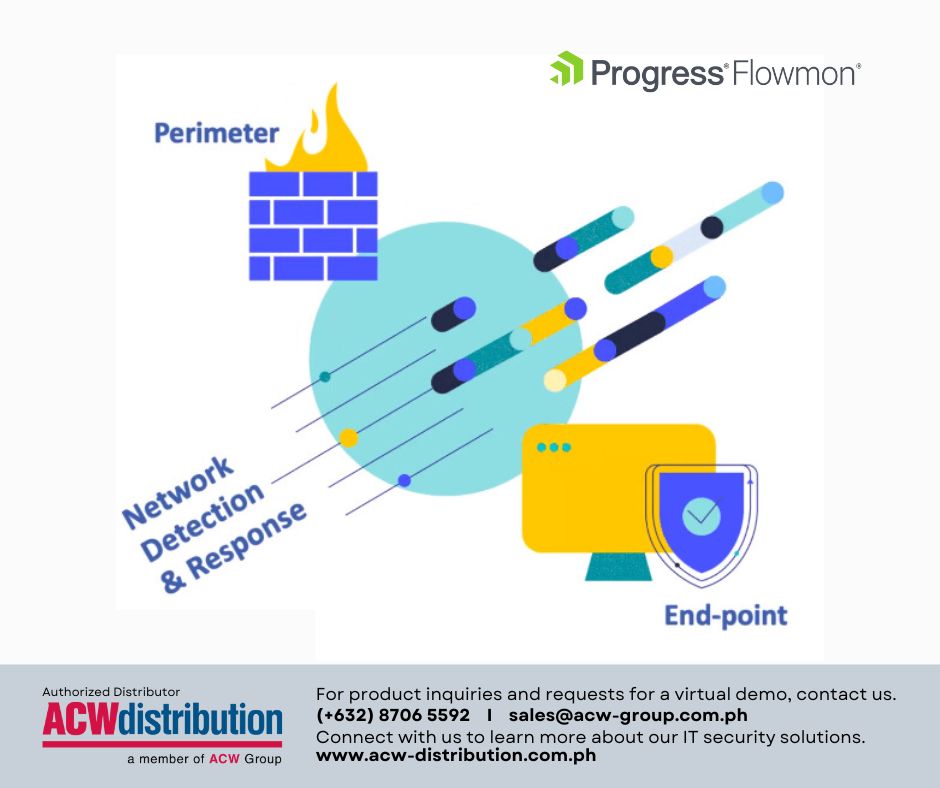 Progress® Flowmon®

Perimeter

Network Detection & Response

End-point

Authorized Distributor
ACWdistribution
a member of ACW Group

For product inquiries and requests for a virtual demo, contact us.
(+632) 8706 5592 I sales@acw-group.com.ph
Connect with us to learn more about our IT security solutions.
www.acw-distribution.com.ph